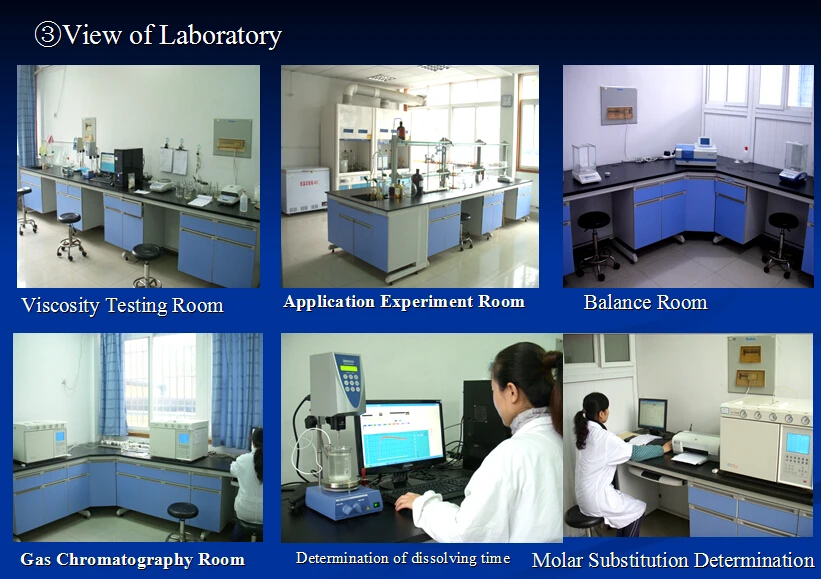 ③View of Laboratory

Viscosity Testing Room

Application Experiment Room

Balance Room

Gas Chromatography Room

Determination of dissolving time

Molar Substitution Determination